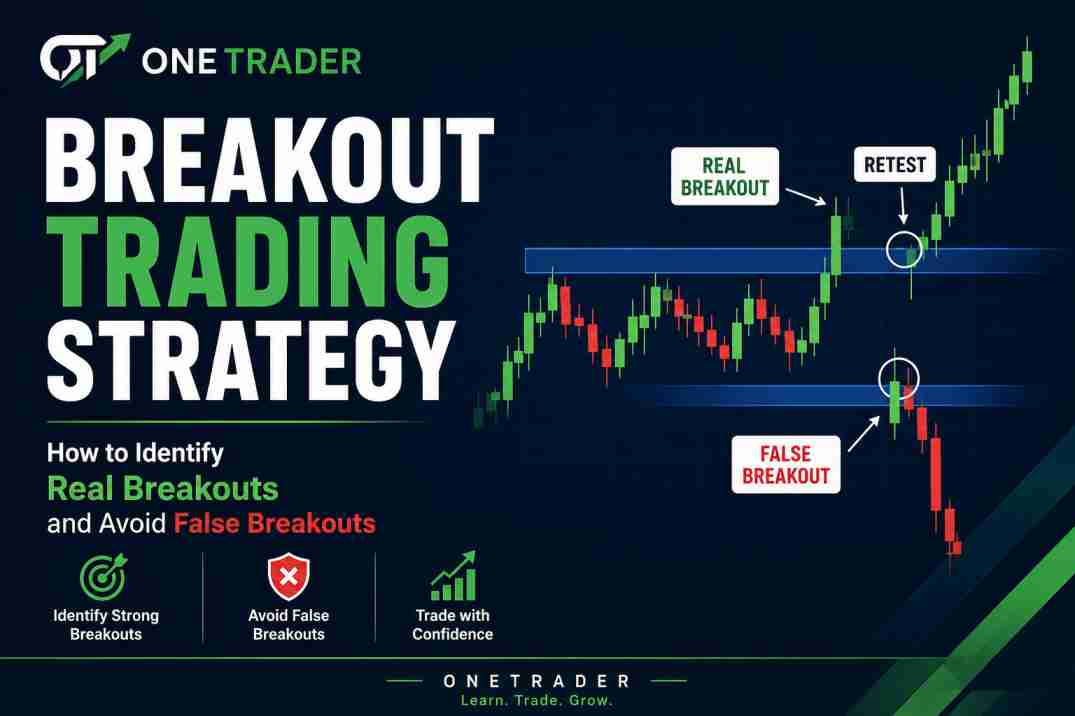 OT ONE TRADER

BREAKOUT TRADING STRATEGY

How to Identify Real Breakouts and Avoid False Breakouts

Identify Strong Breakouts

Avoid False Breakouts

Trade with Confidence

REAL BREAKOUT

RETEST

FALSE BREAKOUT

ONETRADER
Learn. Trade. Grow.